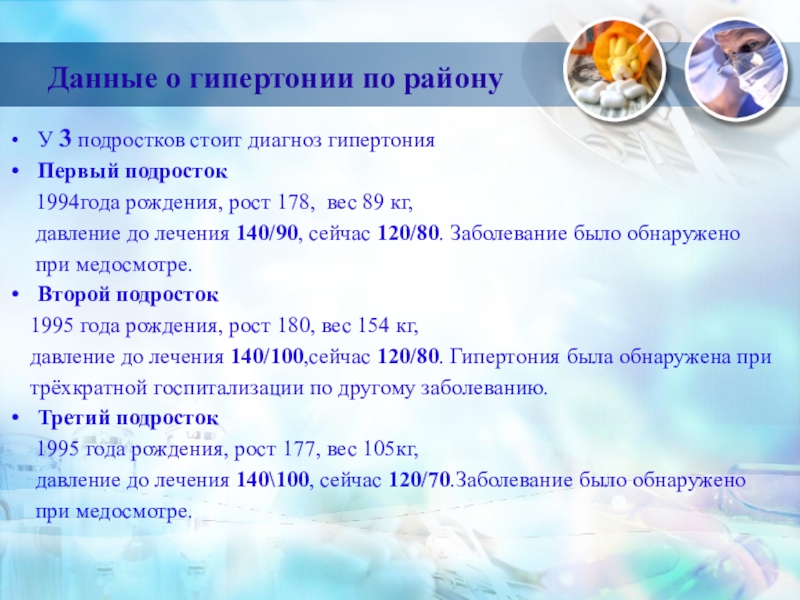 Данные о гипертонии по району

• У 3 подростков стоит диагноз гипертония
• Первый подросток
1994года рождения, рост 178, вес 89 кг,
давление до лечения 140/90, сейчас 120/80. Заболевание было обнаружено при медосмотре.
• Второй подросток
1995 года рождения, рост 180, вес 154 кг,
давление до лечения 140/100,сейчас 120/80. Гипертония была обнаружена при трёхкратной госпитализации по другому заболеванию.
• Третий подросток
1995 года рождения, рост 177, вес 105кг,
давление до лечения 140\100, сейчас 120/70.Заболевание было обнаружено при медосмотре.